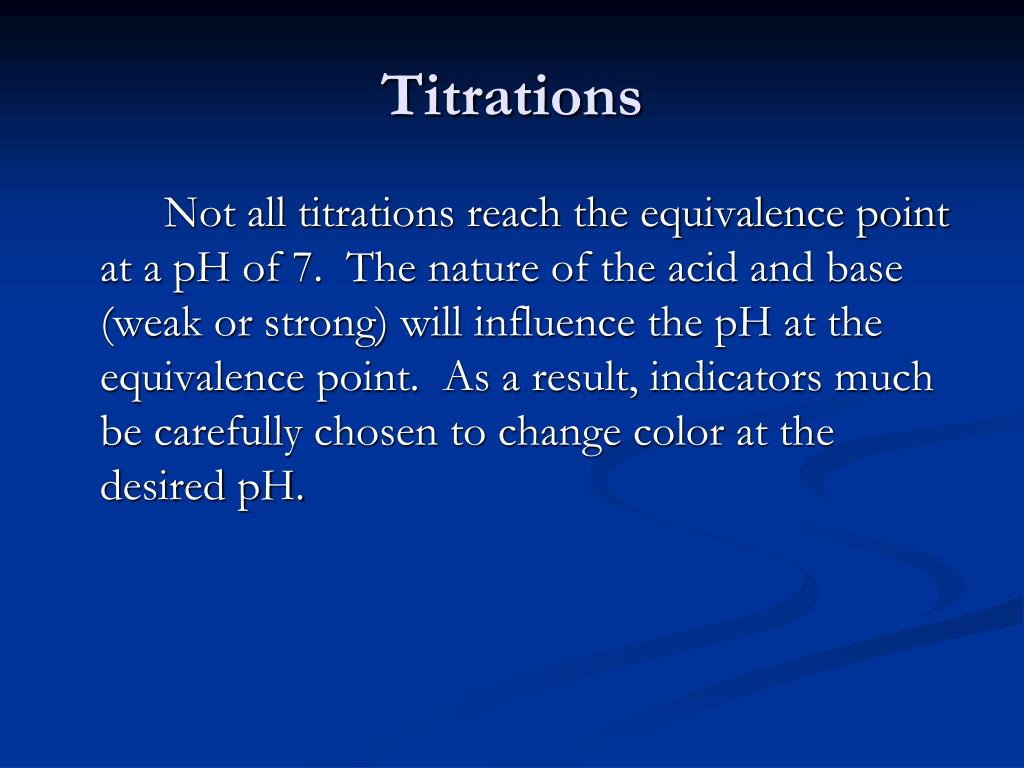 Titrations

Not all titrations reach the equivalence point at a pH of 7. The nature of the acid and base (weak or strong) will influence the pH at the equivalence point. As a result, indicators much be carefully chosen to change color at the desired pH.